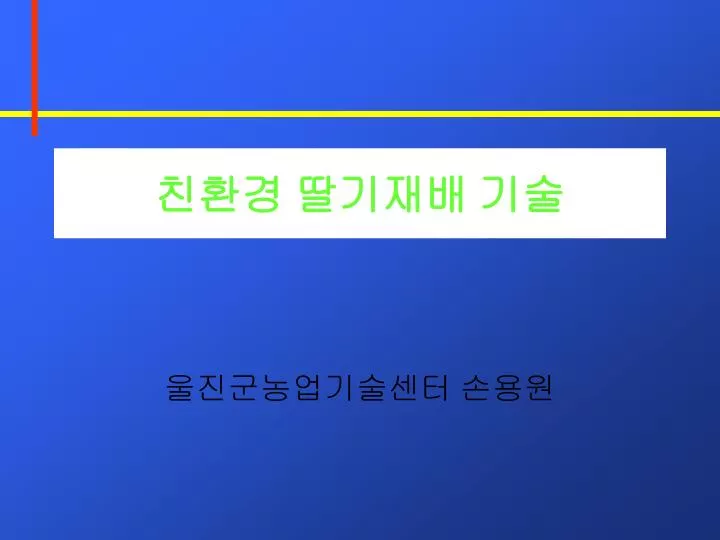 친환경 딸기재배 기술

울진군농업기술센터 손용원